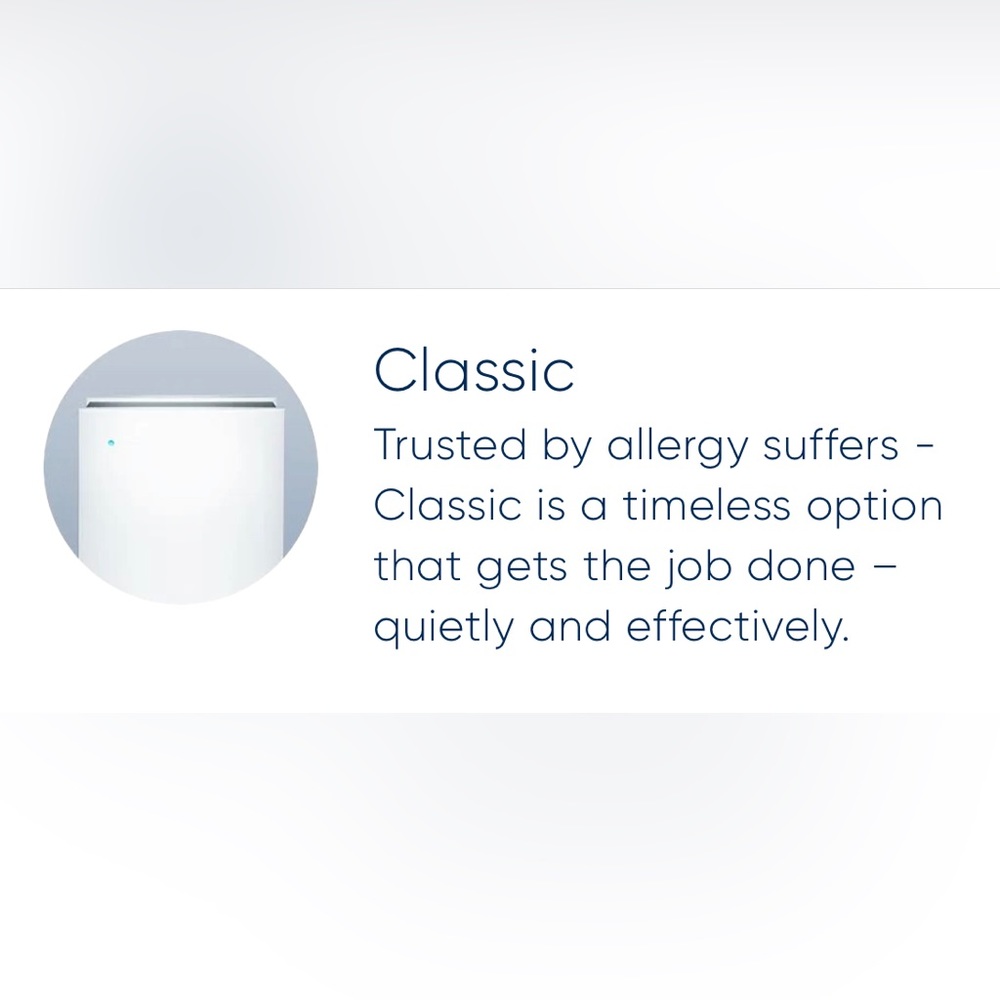 Classic

Trusted by allergy suffers - Classic is a timeless option that gets the job done – quietly and effectively.